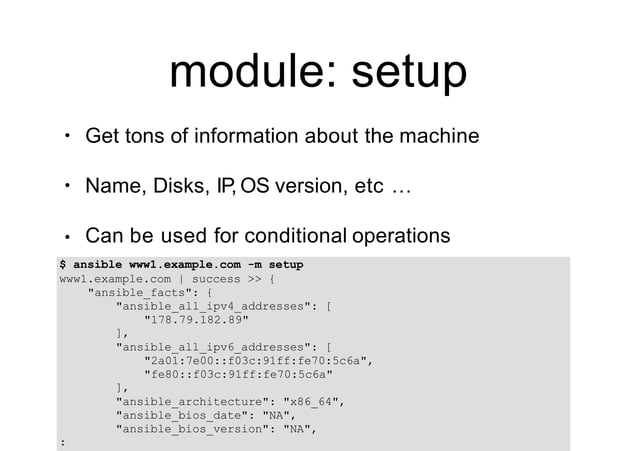 module: setup

• Get tons of information about the machine

• Name, Disks, IP, OS version, etc …

• Can be used for conditional operations

$ ansible www1.example.com -m setup
www1.example.com | success >> {
    "ansible_facts": {
        "ansible_all_ipv4_addresses": [
            "178.79.182.89"
        ],
        "ansible_all_ipv6_addresses": [
            "2a01:7e00::f03c:91ff:fe70:5c6a",
            "fe80::f03c:91ff:fe70:5c6a"
        ],
        "ansible_architecture": "x86_64",
        "ansible_bios_date": "NA",
        "ansible_bios_version": "NA",
: